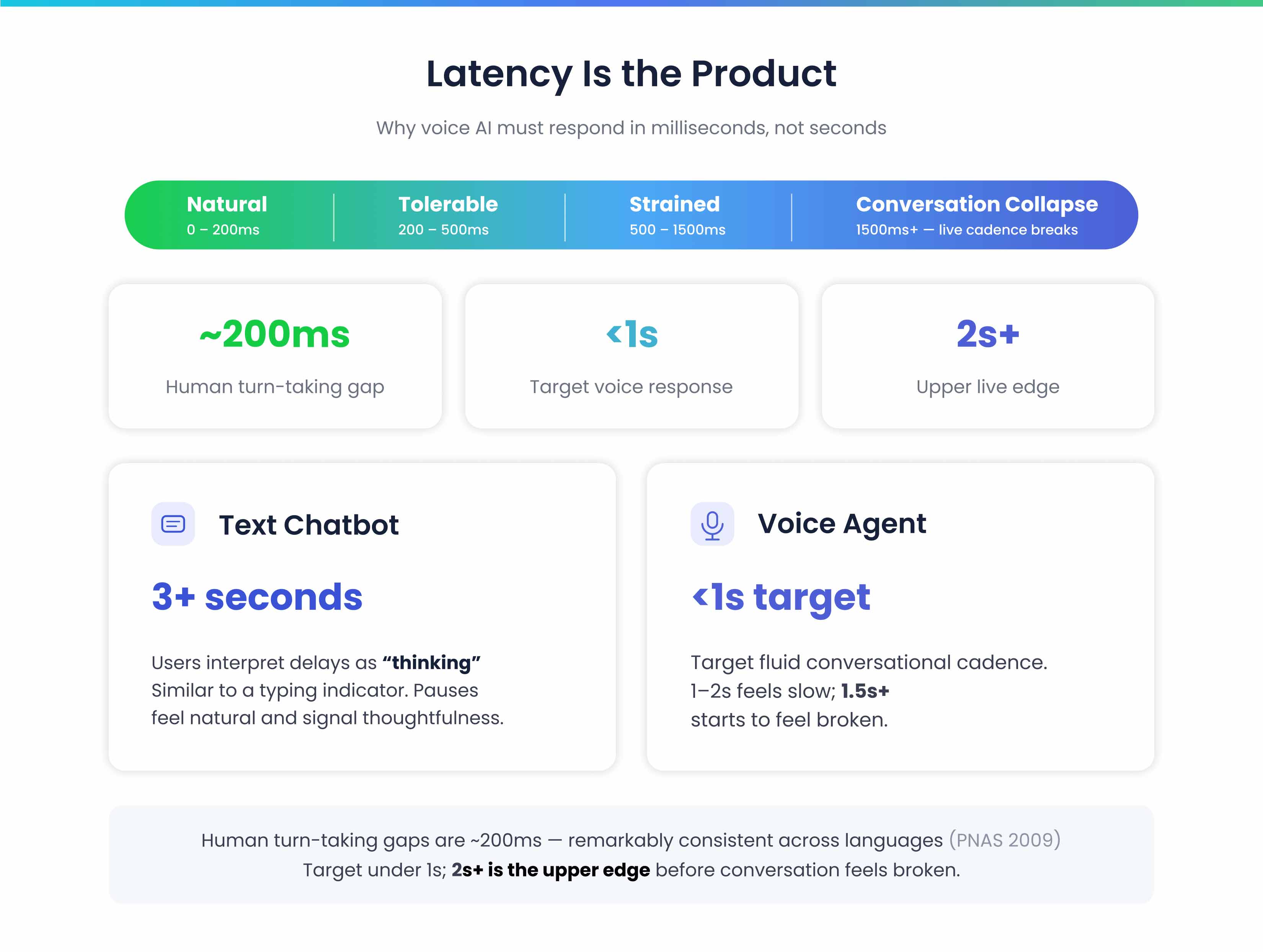 Latency Is the Product

Why voice AI must respond in milliseconds, not seconds

Natural
0 – 200ms

Tolerable
200 – 500ms

Strained
500 – 1500ms

Conversation Collapse
1500ms+ — live cadence breaks

~200ms
Human turn-taking gap

<1s
Target voice response

2s+
Upper live edge

Text Chatbot

3+ seconds

Users interpret delays as "thinking" Similar to a typing indicator. Pauses feel natural and signal thoughtfulness.

Voice Agent

<1s target

Target fluid conversational cadence. 1–2s feels slow; 1.5s+ starts to feel broken.

Human turn-taking gaps are ~200ms — remarkably consistent across languages (PNAS 2009)
Target under 1s; 2s+ is the upper edge before conversation feels broken.